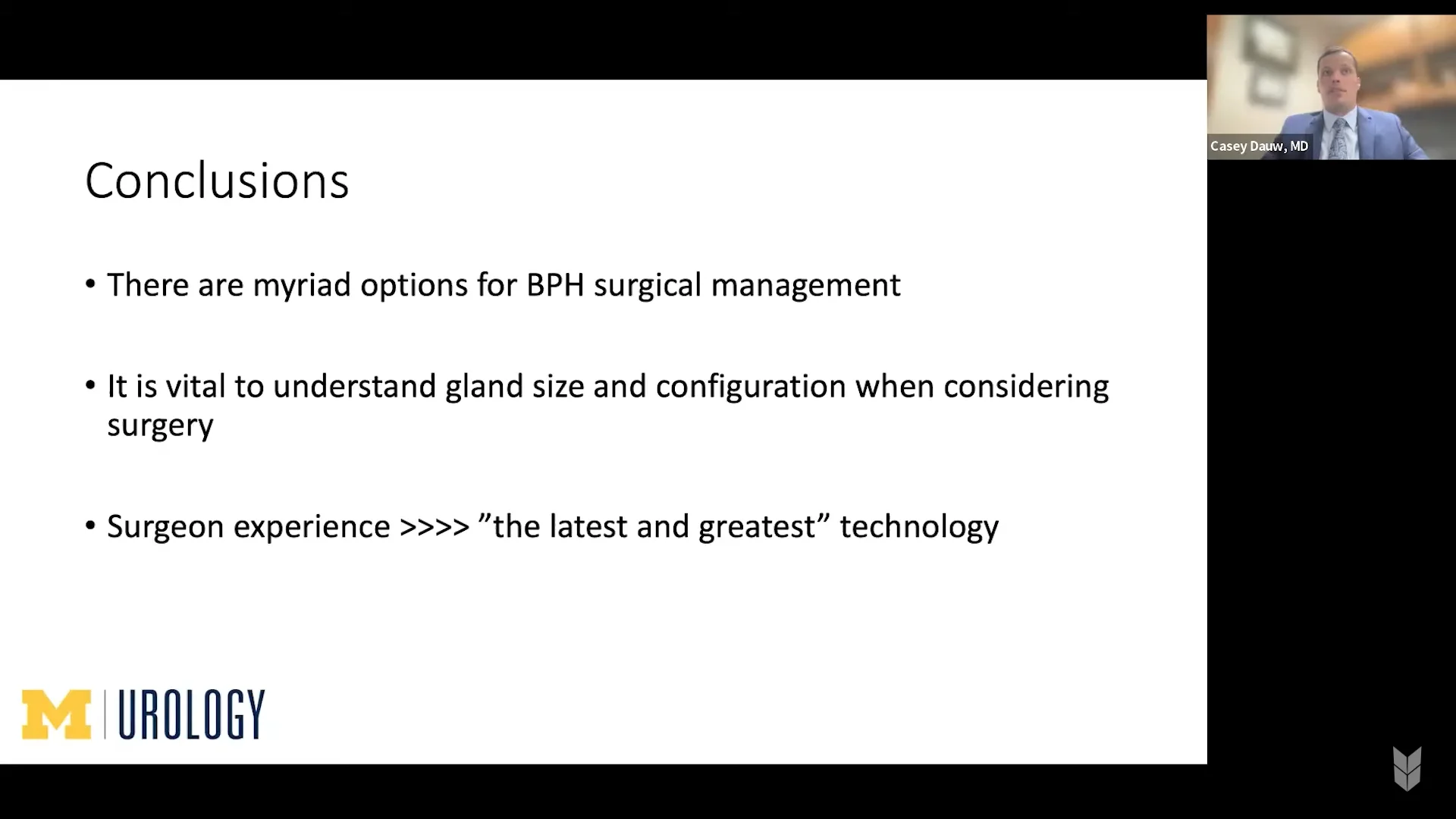 Casey Dauw, MD

Conclusions

• There are myriad options for BPH surgical management

• It is vital to understand gland size and configuration when considering surgery

• Surgeon experience >>>> ”the latest and greatest” technology

M | UROLOGY